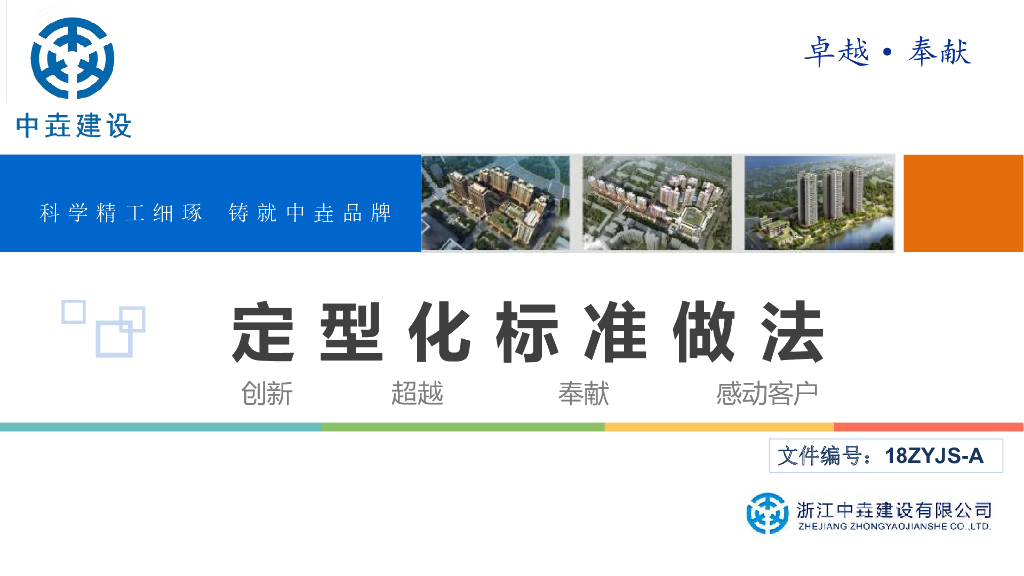 中垚建设

卓越 • 奉献

科学精工细琢 铸就中垚品牌

定型化标准做法

创新 超越 奉献 感动客户

文件编号：18ZYJS-A

浙江中垚建设有限公司
ZHEJIANG ZHONGYAOJIANSHE CO.,LTD.